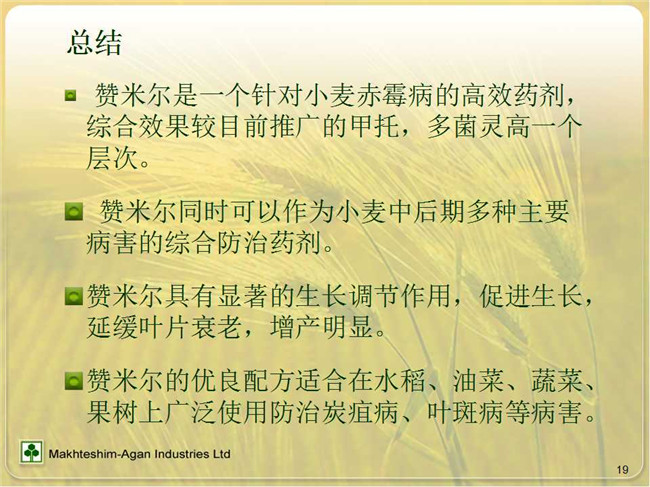 总结

赞米尔是一个针对小麦赤霉病的高效药剂，综合效果较目前推广的甲托，多菌灵高一个层次。

赞米尔同时可以作为小麦中后期多种主要病害的综合防治药剂。

赞米尔具有显著的生长调节作用，促进生长，延缓叶片衰老，增产明显。

赞米尔的优良配方适合在水稻、油菜、蔬菜、果树上广泛使用防治炭疽病、叶斑病等病害。

Makhteshim-Agan Industries Ltd

19